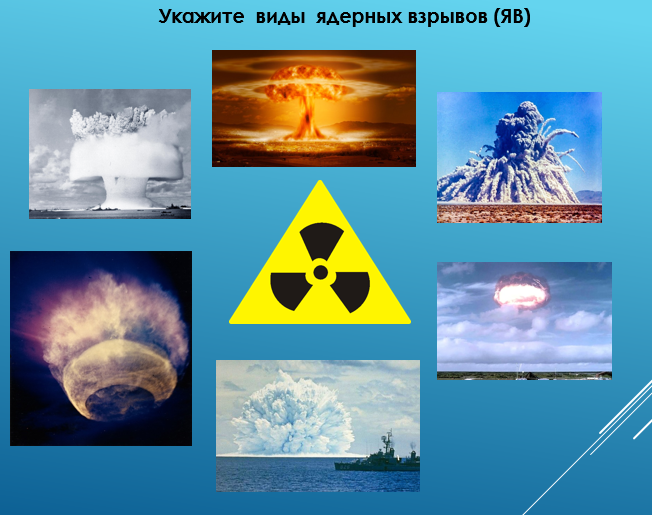 Укажите виды ядерных взрывов (ЯВ)